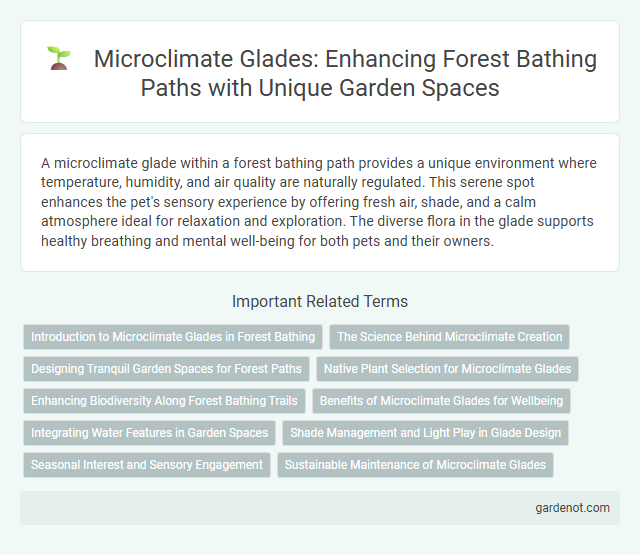 Microclimate Glades: Enhancing Forest Bathing Paths with Unique Garden Spaces

A microclimate glade within a forest bathing path provides a unique environment where temperature, humidity, and air quality are naturally regulated. This serene spot enhances the pet's sensory experience by offering fresh air, shade, and a calm atmosphere ideal for relaxation and exploration. The diverse flora in the glade supports healthy breathing and mental well-being for both pets and their owners.

Important Related Terms

Introduction to Microclimate Glades in Forest Bathing

The Science Behind Microclimate Creation

Designing Tranquil Garden Spaces for Forest Paths

Native Plant Selection for Microclimate Glades

Enhancing Biodiversity Along Forest Bathing Trails

Benefits of Microclimate Glades for Wellbeing

Integrating Water Features in Garden Spaces

Shade Management and Light Play in Glade Design

Seasonal Interest and Sensory Engagement

Sustainable Maintenance of Microclimate Glades

gardenot.com